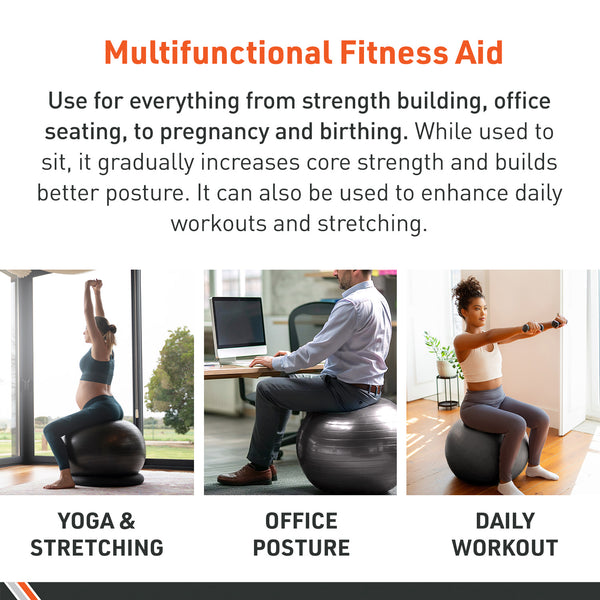 Multifunctional Fitness Aid

Use for everything from strength building, office seating, to pregnancy and birthing. While used to sit, it gradually increases core strength and builds better posture. It can also be used to enhance daily workouts and stretching.

YOGA & STRETCHING

OFFICE POSTURE

DAILY WORKOUT